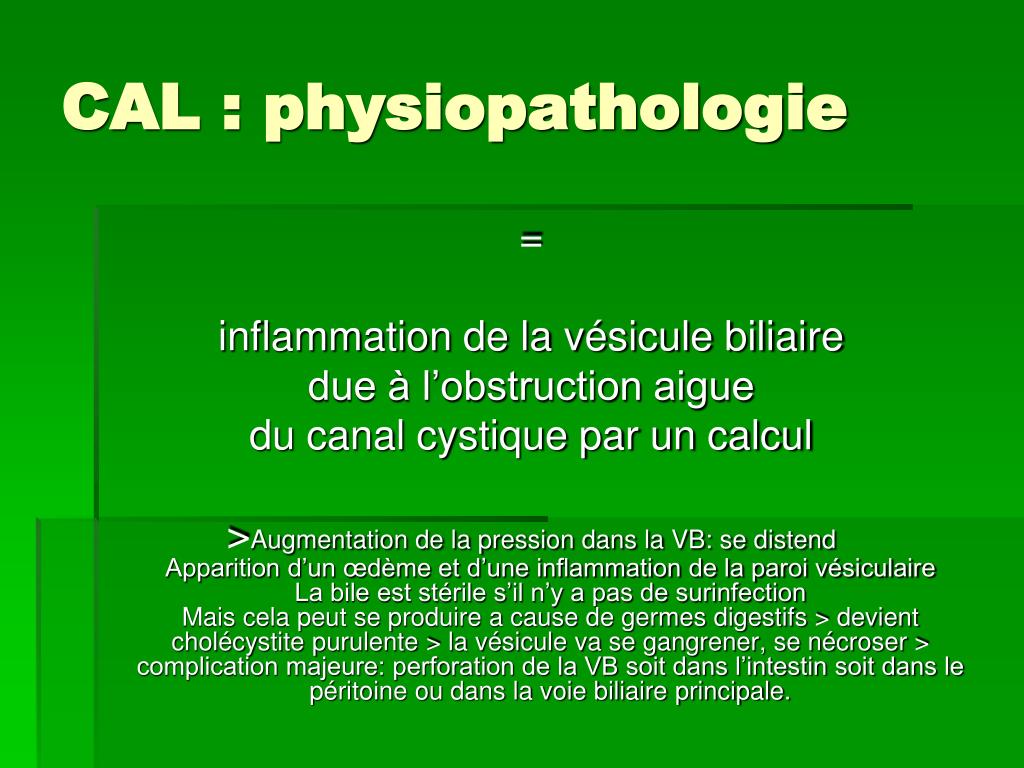 CAL : physiopathologie

=

inflammation de la vésicule biliaire
due à l’obstruction aigue
du canal cystique par un calcul

>Augmentation de la pression dans la VB: se distend
Apparition d’un œdème et d’une inflammation de la paroi vésiculaire
La bile est stérile s’il n’y a pas de surinfection
Mais cela peut se produire a cause de germes digestifs > devient cholécystite purulente > la vésicule va se gangrener, se nécroser > complication majeure: perforation de la VB soit dans l’intestin soit dans le péritoine ou dans la voie biliaire principale.